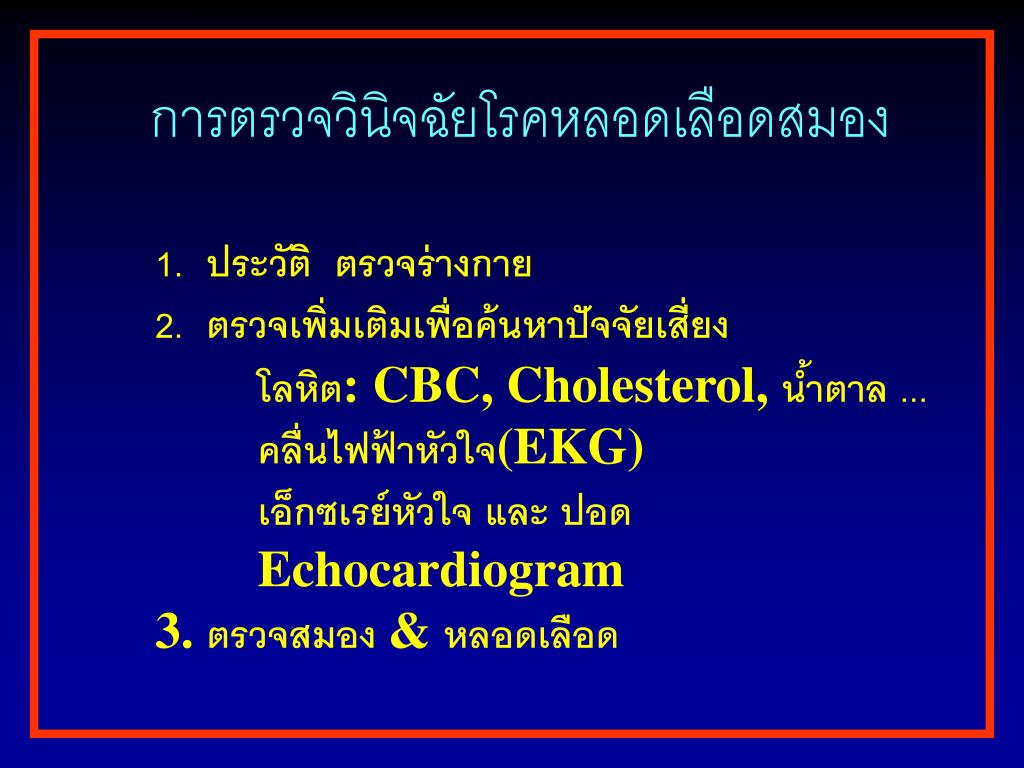 การตรวจวินิจฉัยโรคหลอดเลือดสมอง

1. ประวัติ ตรวจร่างกาย

2. ตรวจเพิ่มเติมเพื่อค้นหาปัจจัยเสี่ยง

โลหิต: CBC, Cholesterol, น้ำตาล ...

คลื่นไฟฟ้าหัวใจ(EKG)

เอ็กซเรย์หัวใจ และ ปอด

Echocardiogram

3. ตรวจสมอง & หลอดเลือด